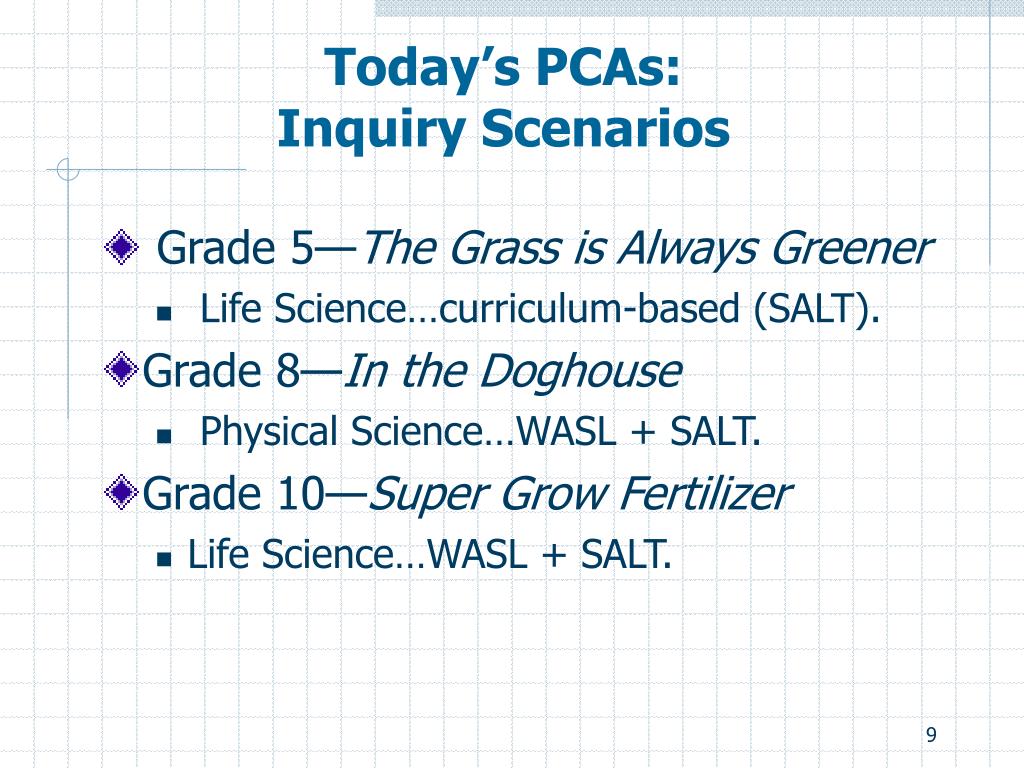 Today's PCAs:
Inquiry Scenarios

Grade 5—The Grass is Always Greener
Life Science…curriculum-based (SALT).

Grade 8—In the Doghouse
Physical Science…WASL + SALT.

Grade 10—Super Grow Fertilizer
Life Science…WASL + SALT.

9